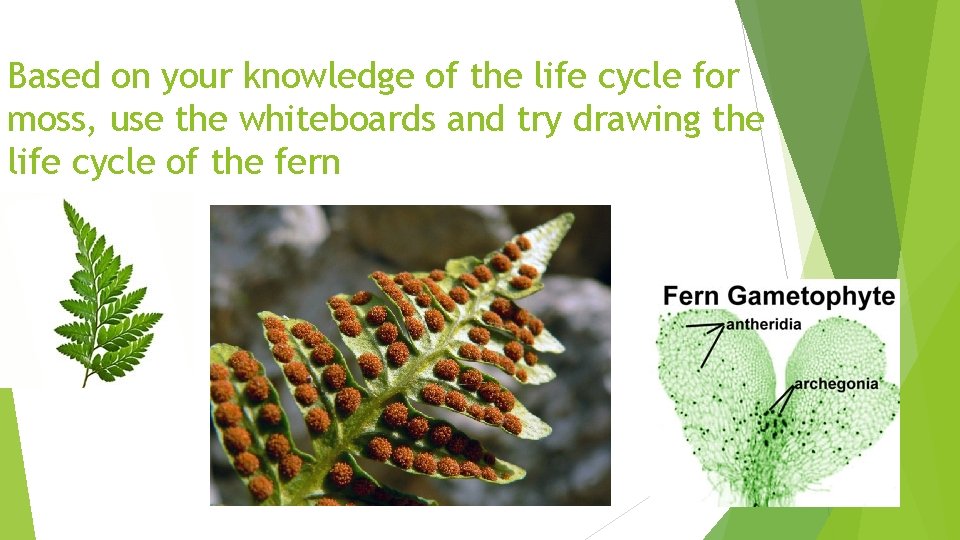 Based on your knowledge of the life cycle for moss, use the whiteboards and try drawing the life cycle of the fern

Fern Gametophyte
antheridia
archegonia